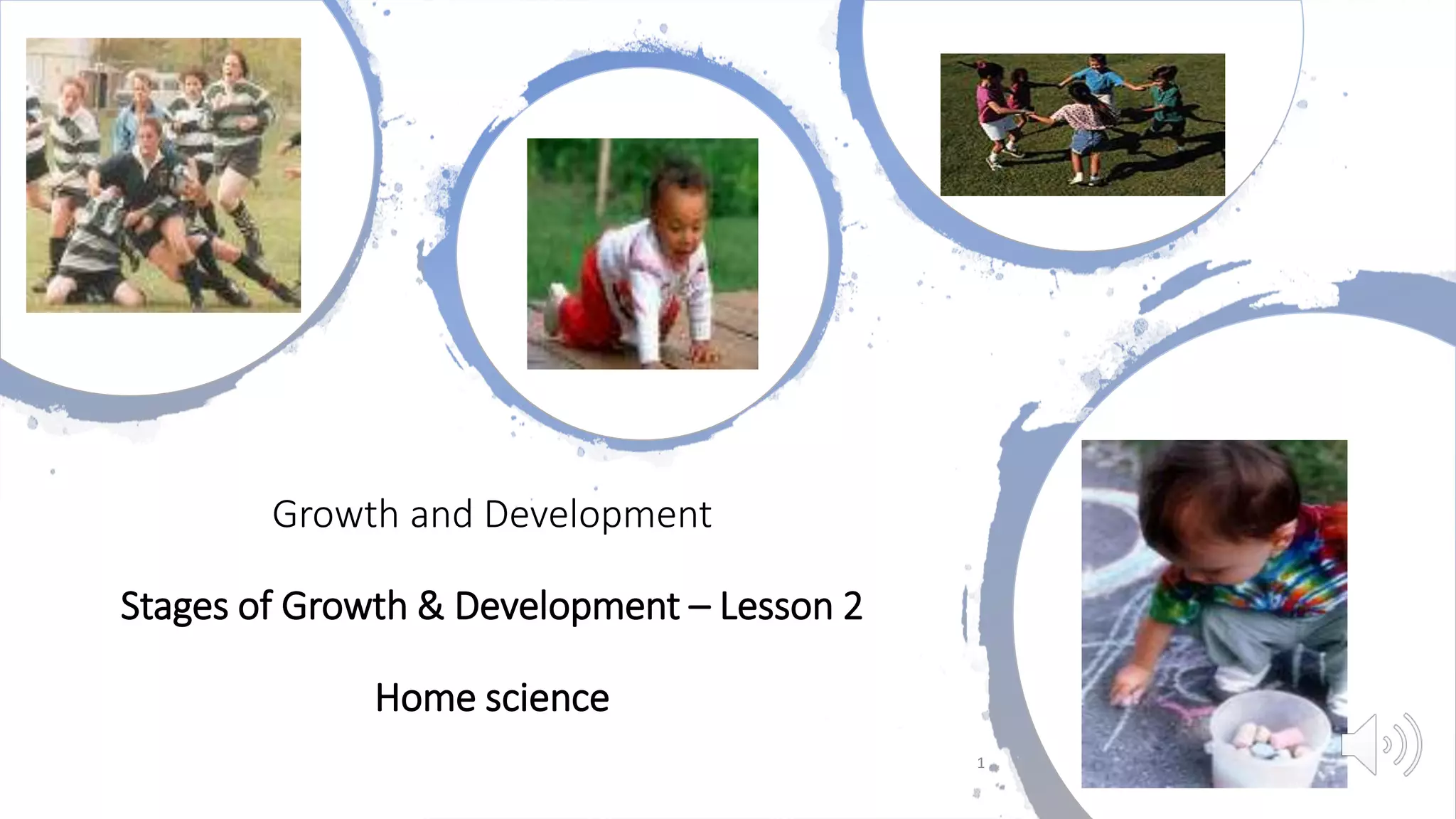 Growth and Development

Stages of Growth & Development – Lesson 2

Home science

1